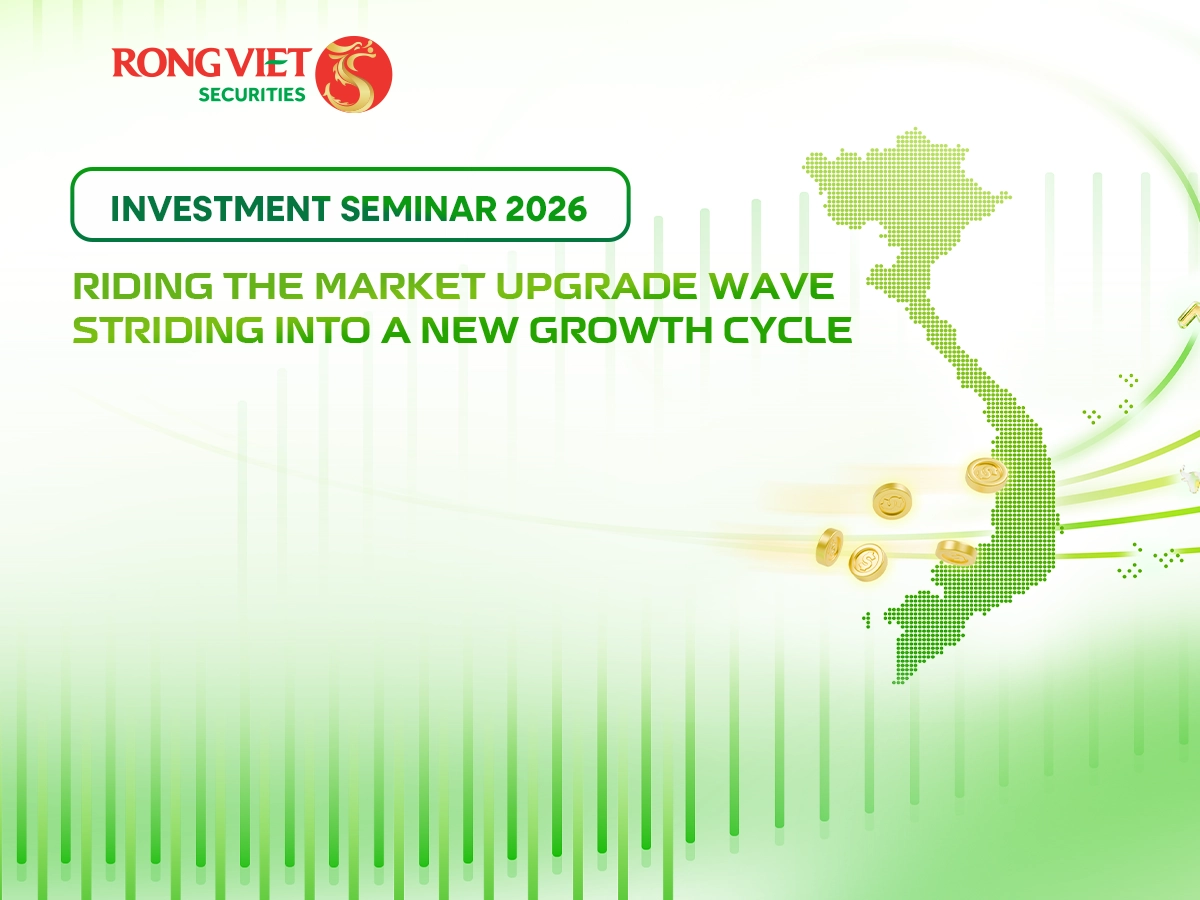 RONG VIET
SECURITIES

INVESTMENT SEMINAR 2026

RIDING THE MARKET UPGRADE WAVE
STRIDING INTO A NEW GROWTH CYCLE